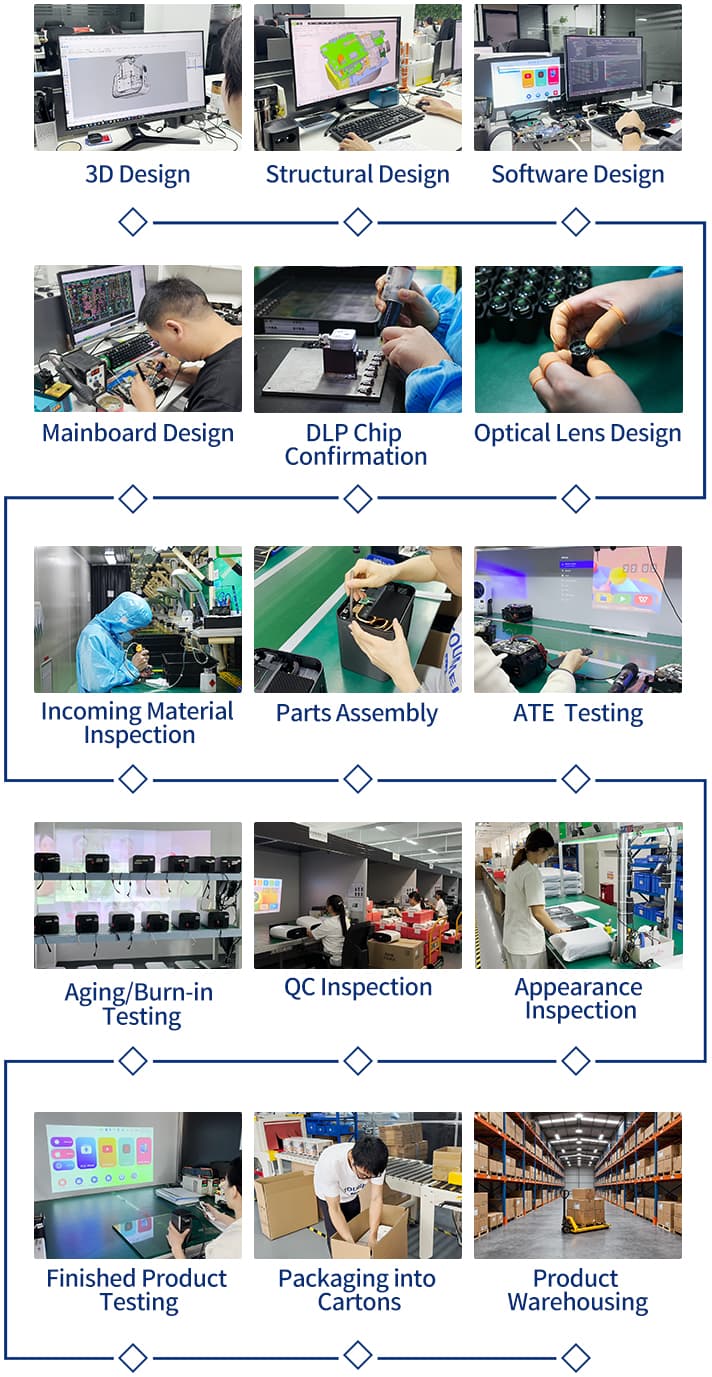 3D Design

Structural Design

Software Design

Mainboard Design

DLP Chip Confirmation

Optical Lens Design

Incoming Material Inspection

Parts Assembly

ATE Testing

Aging/Burn-in Testing

QC Inspection

Appearance Inspection

Finished Product Testing

Packaging into Cartons

Product Warehousing